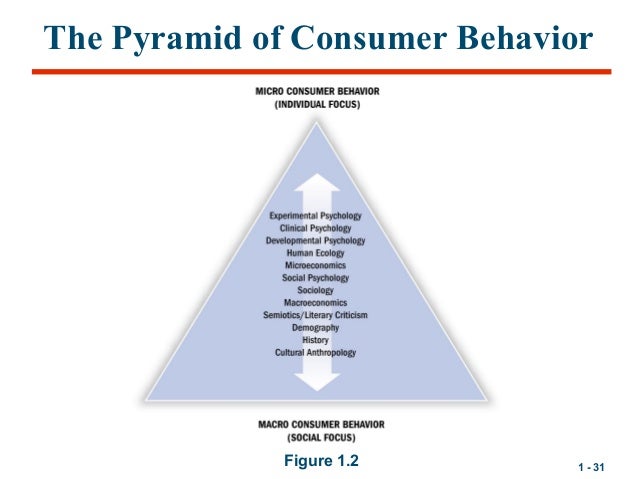 The Pyramid of Consumer Behavior

MICRO CONSUMER BEHAVIOR
(INDIVIDUAL FOCUS)

Experimental Psychology
Clinical Psychology
Developmental Psychology
Human Ecology
Microeconomics
Social Psychology
Sociology
Macroeconomics
Semiotics/Literary Criticism
Demography
History
Cultural Anthropology

MACRO CONSUMER BEHAVIOR
(SOCIAL FOCUS)

Figure 1.2

1 - 31